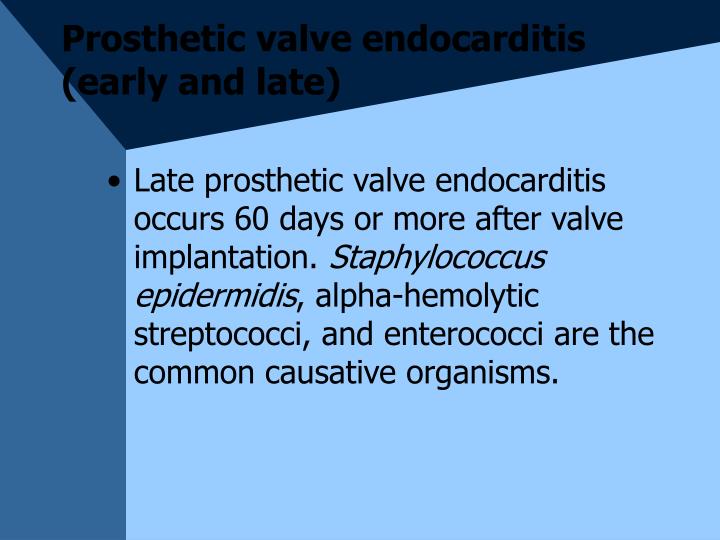 Prosthetic valve endocarditis (early and late)

• Late prosthetic valve endocarditis occurs 60 days or more after valve implantation. Staphylococcus epidermidis, alpha-hemolytic streptococci, and enterococci are the common causative organisms.